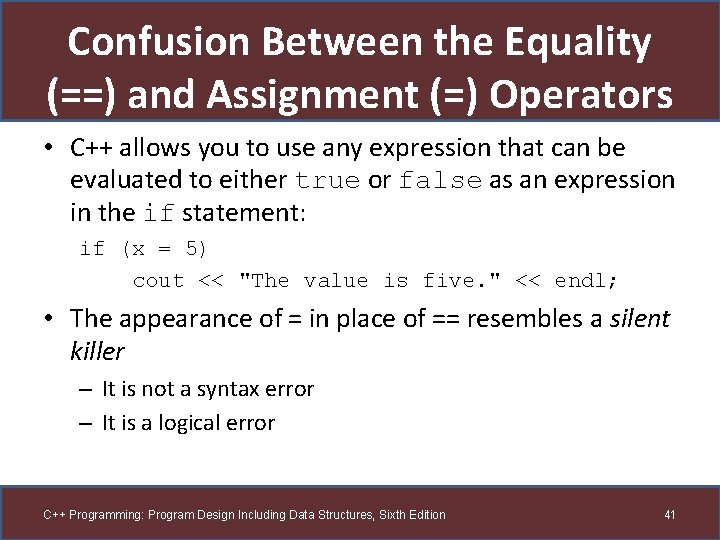 Confusion Between the Equality (==) and Assignment (=) Operators

• C++ allows you to use any expression that can be evaluated to either true or false as an expression in the if statement:

if (x = 5)
    cout << "The value is five." << endl;

• The appearance of = in place of == resembles a silent killer
  – It is not a syntax error
  – It is a logical error

C++ Programming: Program Design Including Data Structures, Sixth Edition

41